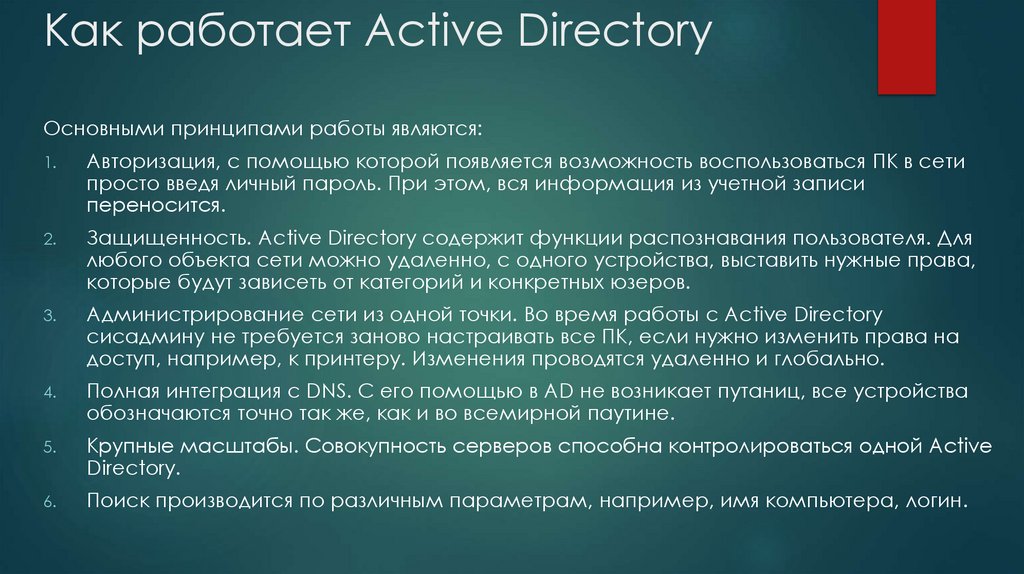 Как работает Active Directory

Основными принципами работы являются:

1. Авторизация, с помощью которой появляется возможность воспользоваться ПК в сети просто введя личный пароль. При этом, вся информация из учетной записи переносится.

2. Защищенность. Active Directory содержит функции распознавания пользователя. Для любого объекта сети можно удаленно, с одного устройства, выставить нужные права, которые будут зависеть от категорий и конкретных юзеров.

3. Администрирование сети из одной точки. Во время работы с Active Directory сисадмину не требуется заново настраивать все ПК, если нужно изменить права на доступ, например, к принтеру. Изменения проводятся удаленно и глобально.

4. Полная интеграция с DNS. С его помощью в AD не возникает путаниц, все устройства обозначаются точно так же, как и во всемирной паутине.

5. Крупные масштабы. Совокупность серверов способна контролироваться одной Active Directory.

6. Поиск производится по различным параметрам, например, имя компьютера, логин.